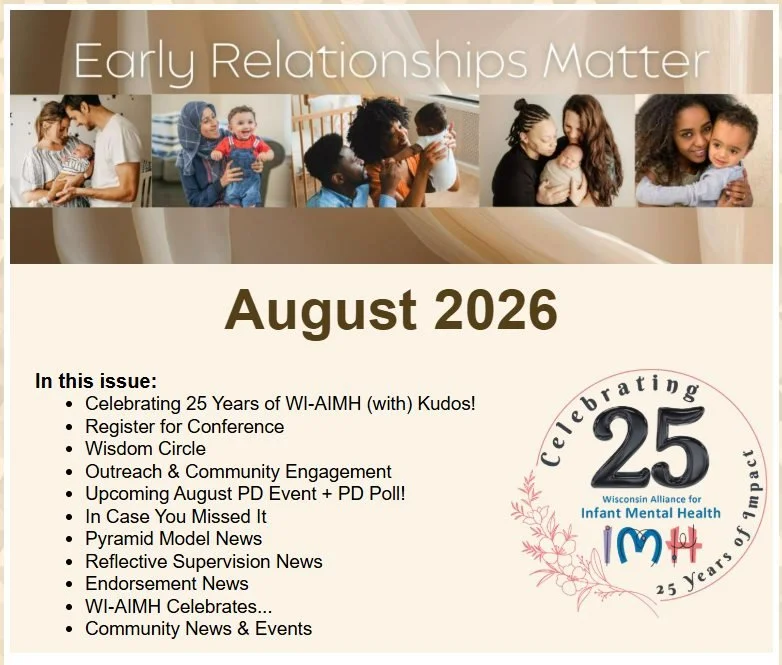 Early Relationships Matter

August 2026

In this issue:

- Celebrating 25 Years of WI-AIMH (with) Kudos!
- Register for Conference
- Wisdom Circle
- Outreach & Community Engagement
- Upcoming August PD Event + PD Poll!
- In Case You Missed It
- Pyramid Model News
- Reflective Supervision News
- Endorsement News
- WI-AIMH Celebrates...
- Community News & Events

Celebrating
25
Wisconsin Alliance for
Infant Mental Health
IMH
25 Years of Impact